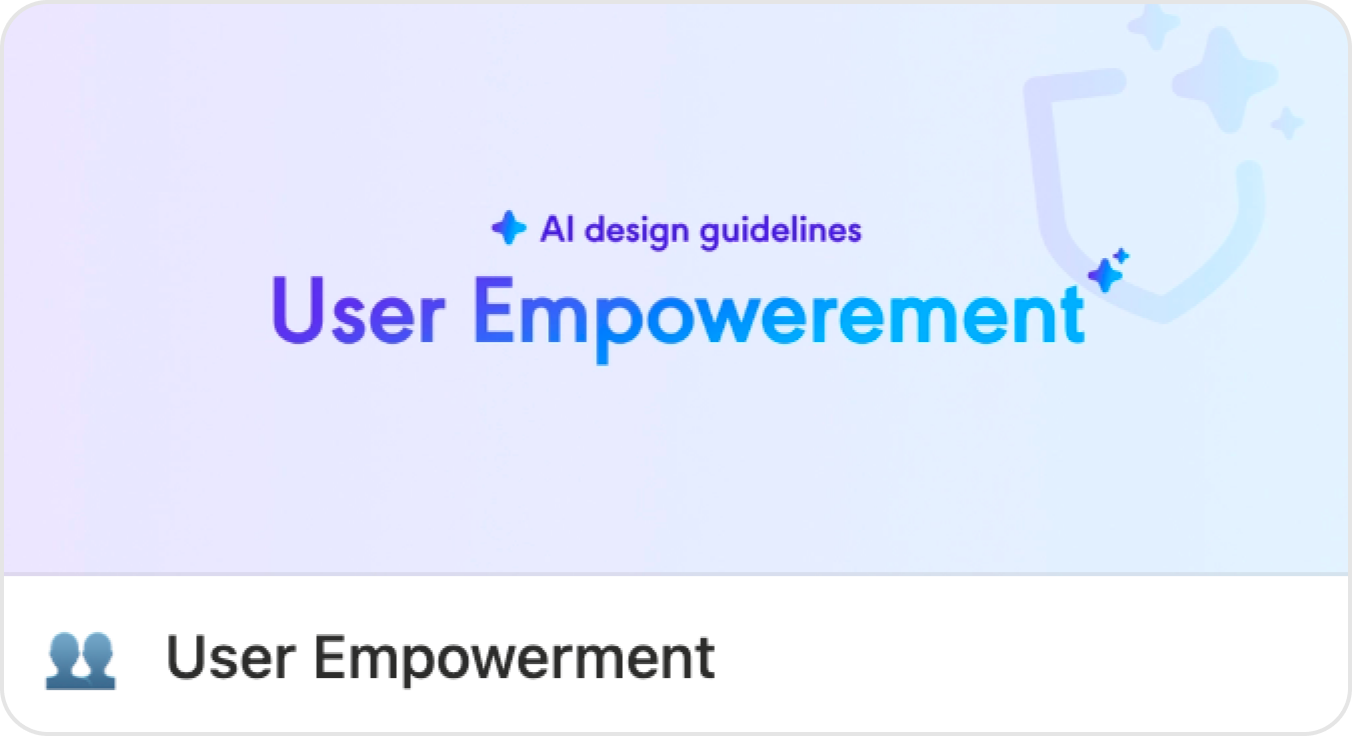 AI design guidelines
User Empowerement

User Empowerment